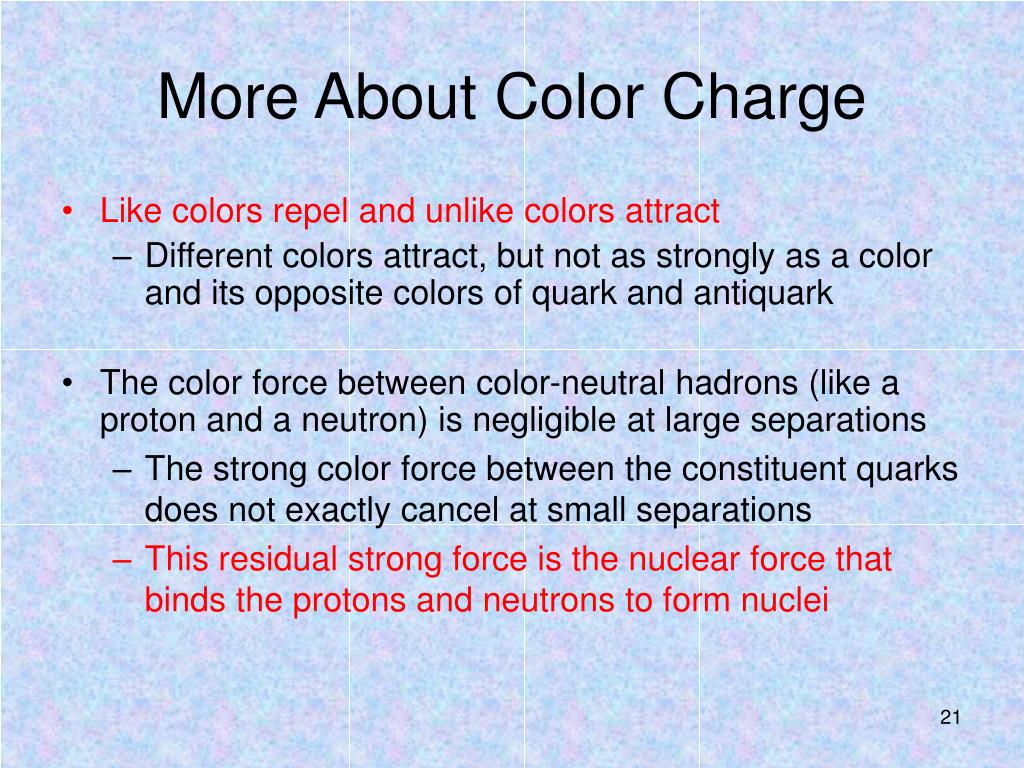 More About Color Charge

• Like colors repel and unlike colors attract
– Different colors attract, but not as strongly as a color and its opposite colors of quark and antiquark

• The color force between color-neutral hadrons (like a proton and a neutron) is negligible at large separations
– The strong color force between the constituent quarks does not exactly cancel at small separations
– This residual strong force is the nuclear force that binds the protons and neutrons to form nuclei

21